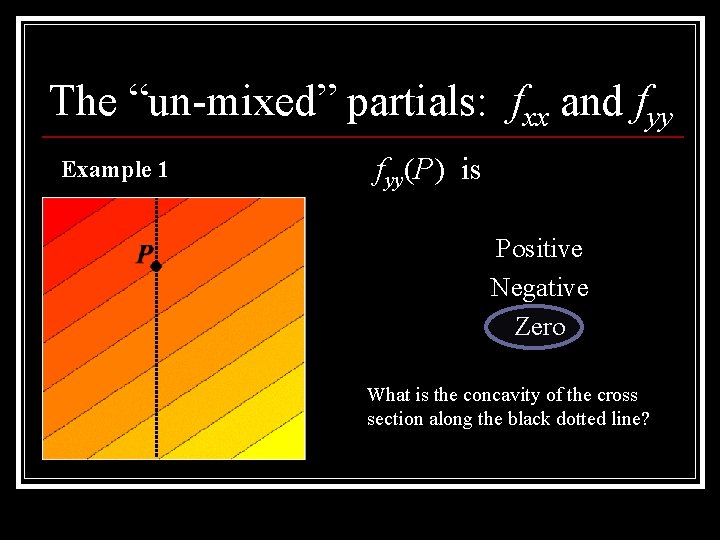 The “un-mixed” partials: $f_{xx}$ and $f_{yy}$

Example 1

P

$f_{yy}(P)$ is

Positive

Negative

Zero

What is the concavity of the cross section along the black dotted line?